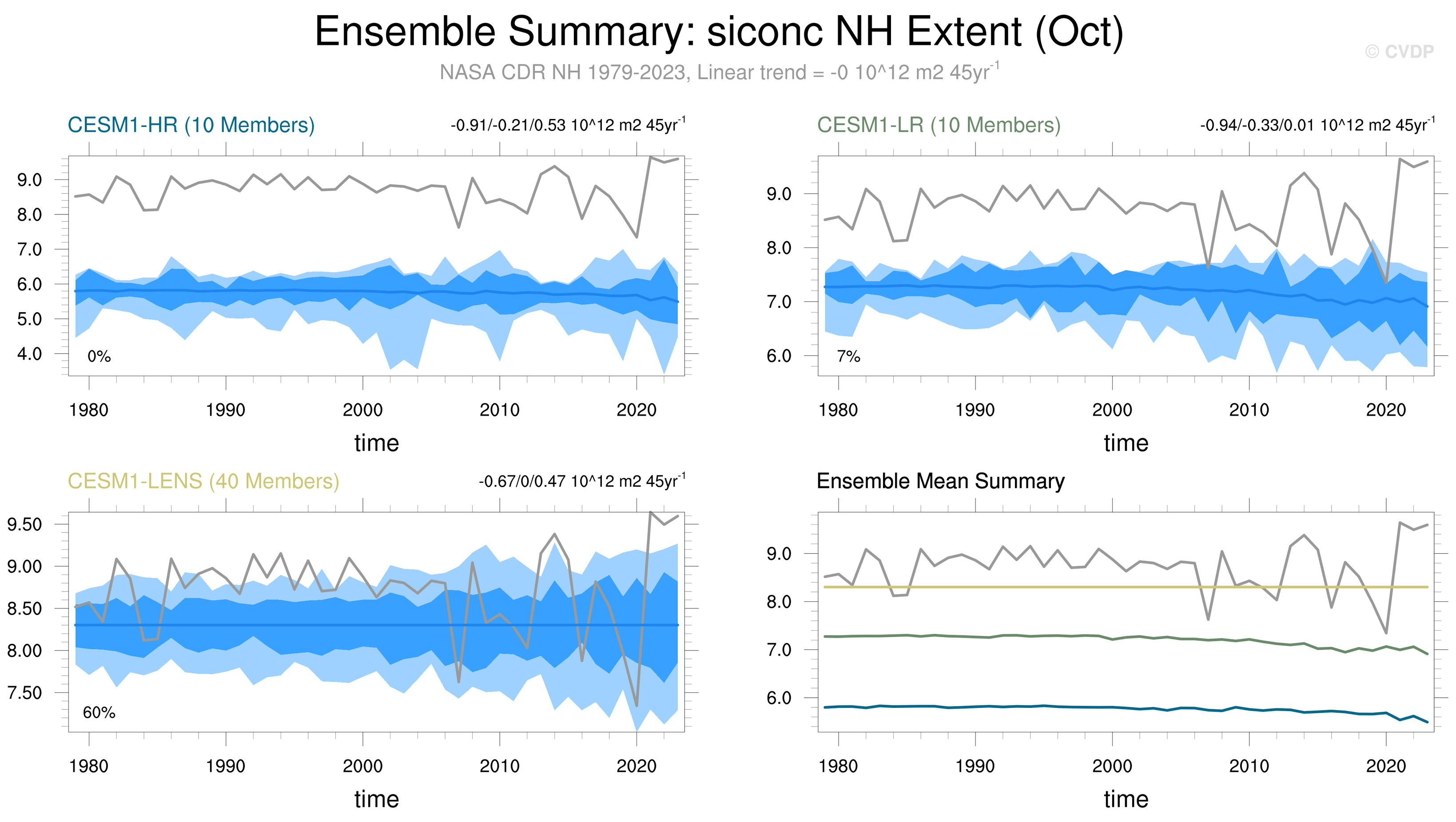 Ensemble Summary: siconc NH Extent (Oct)

© CVDP

NASA CDR NH 1979-2023, Linear trend = -0 10^12 m2 45yr$^{-1}$

CESM1-HR (10 Members)

-0.91/-0.21/0.53 10^12 m2 45yr$^{-1}$

9.0
8.0
7.0
6.0
5.0
4.0

0%

1980 1990 2000 2010 2020

time

CESM1-LR (10 Members)

-0.94/-0.33/0.01 10^12 m2 45yr$^{-1}$

9.0
8.0
7.0
6.0

7%

1980 1990 2000 2010 2020

time

CESM1-LENS (40 Members)

-0.67/0/0.47 10^12 m2 45yr$^{-1}$

9.50
9.00
8.50
8.00
7.50

60%

1980 1990 2000 2010 2020

time

Ensemble Mean Summary

9.0
8.0
7.0
6.0

1980 1990 2000 2010 2020

time